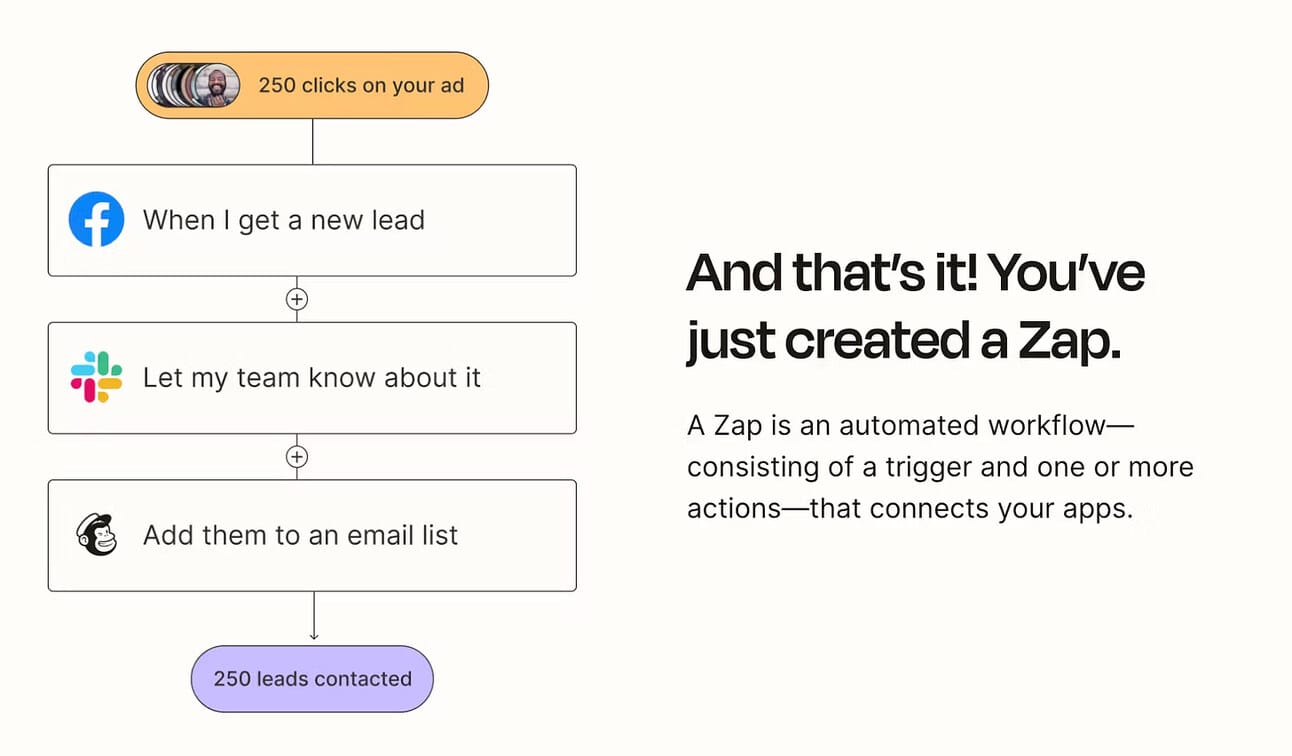 250 clicks on your ad

When I get a new lead

Let my team know about it

Add them to an email list

250 leads contacted

And that's it! You've just created a Zap.

A Zap is an automated workflow—consisting of a trigger and one or more actions—that connects your apps.